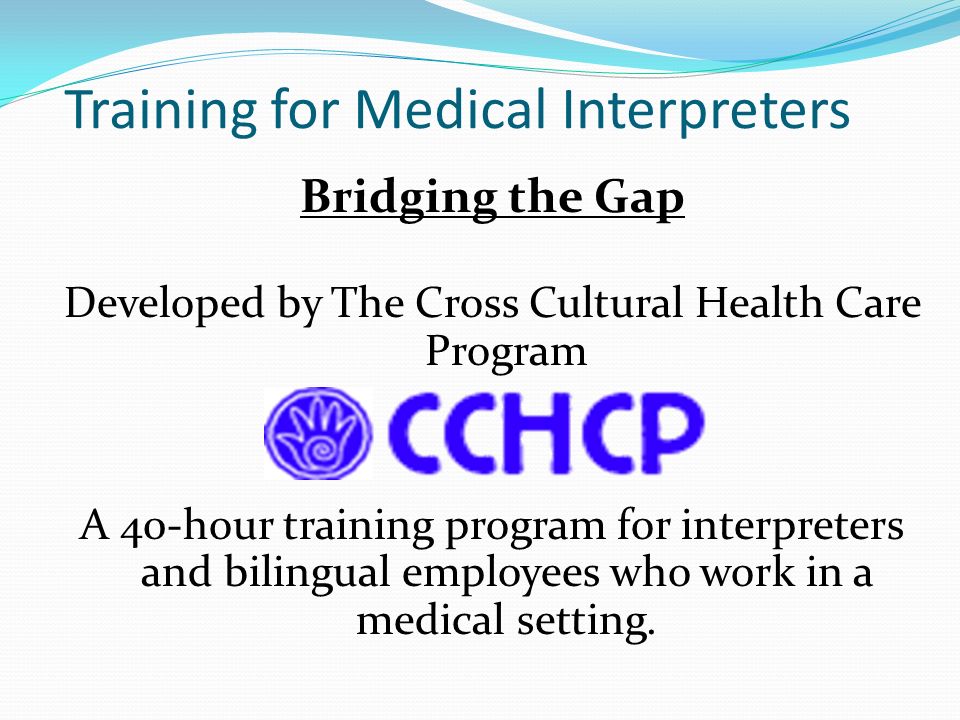 Training for Medical Interpreters

Bridging the Gap

Developed by The Cross Cultural Health Care Program

CCHCP

A 40-hour training program for interpreters and bilingual employees who work in a medical setting.